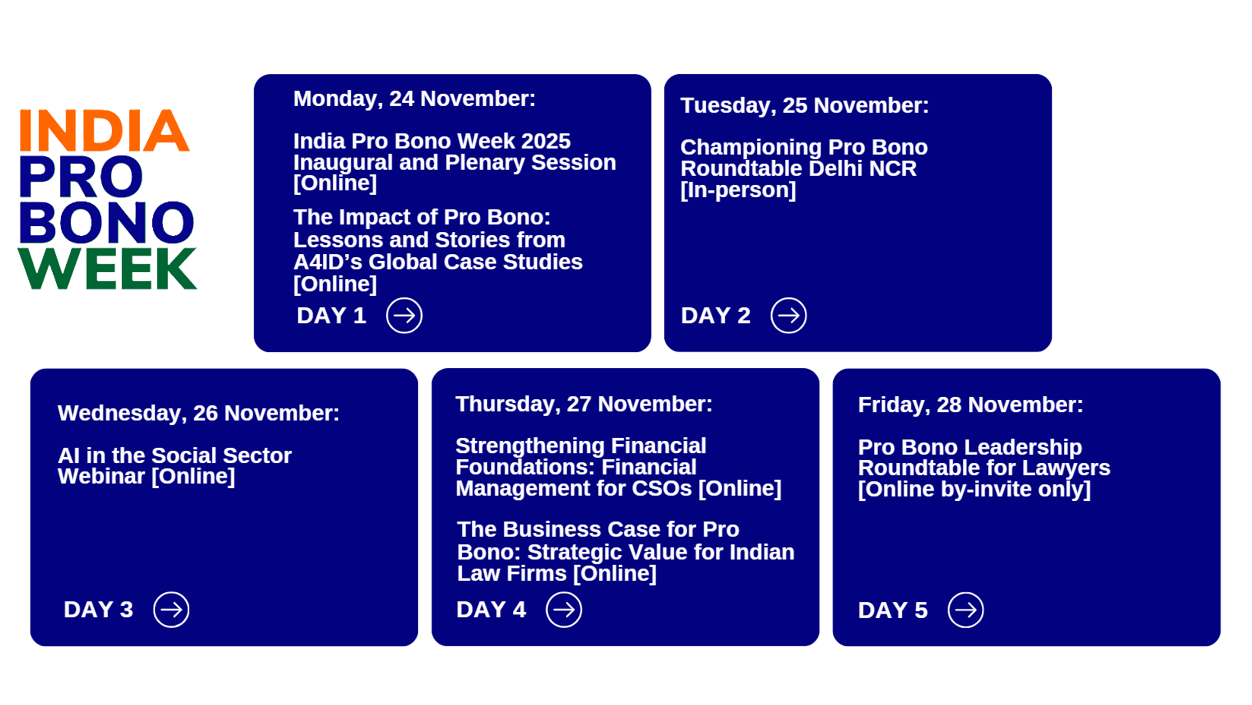 INDIA
PRO
BONO
WEEK

Monday, 24 November:

India Pro Bono Week 2025 Inaugural and Plenary Session [Online]

The Impact of Pro Bono: Lessons and Stories from A4ID's Global Case Studies [Online]

DAY 1

Tuesday, 25 November:

Championing Pro Bono Roundtable Delhi NCR [In-person]

DAY 2

Wednesday, 26 November:

AI in the Social Sector Webinar [Online]

DAY 3

Thursday, 27 November:

Strengthening Financial Foundations: Financial Management for CSOs [Online]

The Business Case for Pro Bono: Strategic Value for Indian Law Firms [Online]

DAY 4

Friday, 28 November:

Pro Bono Leadership Roundtable for Lawyers [Online by-invite only]

DAY 5